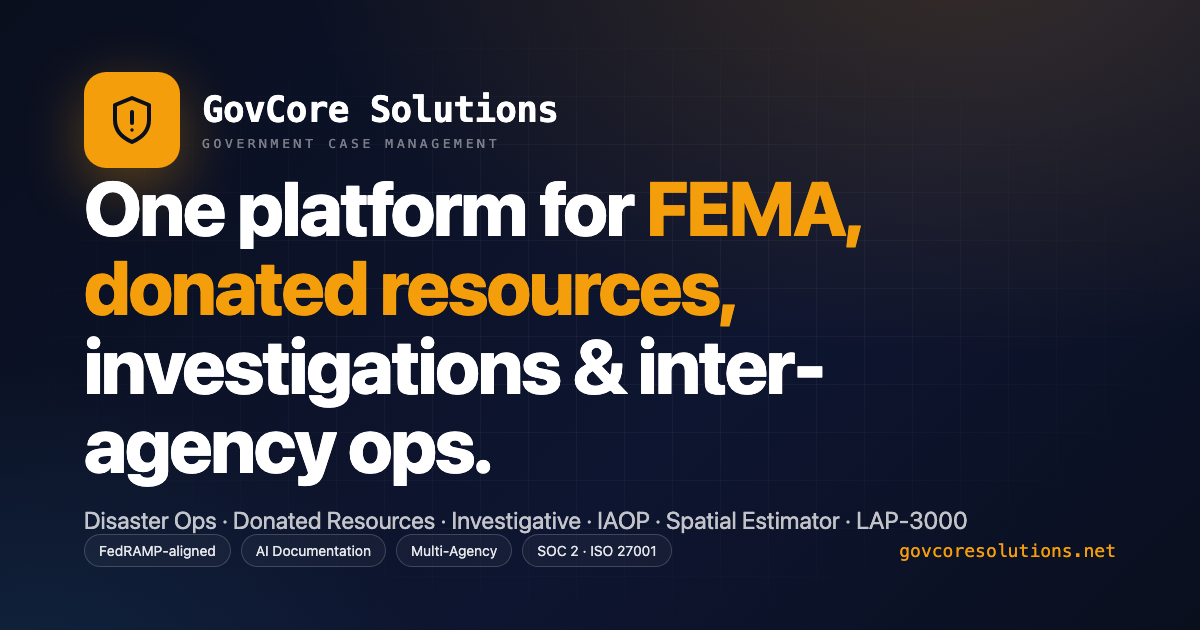 GovCore Solutions
GOVERNMENT CASE MANAGEMENT

One platform for FEMA, donated resources, investigations & inter-agency ops.

Disaster Ops · Donated Resources · Investigative · IAOP · Spatial Estimator · LAP-3000

FedRAMP-aligned
AI Documentation
Multi-Agency
SOC 2 · ISO 27001

govcoresolutions.net